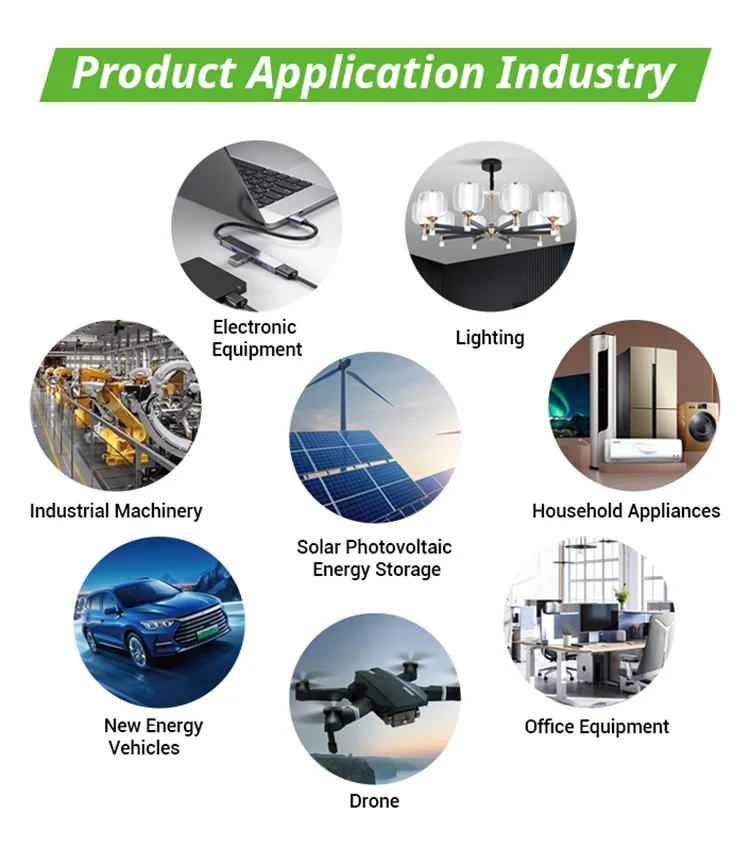 Product Application Industry

Electronic Equipment

Lighting

Industrial Machinery

Solar Photovoltaic Energy Storage

Household Appliances

New Energy Vehicles

Drone

Office Equipment